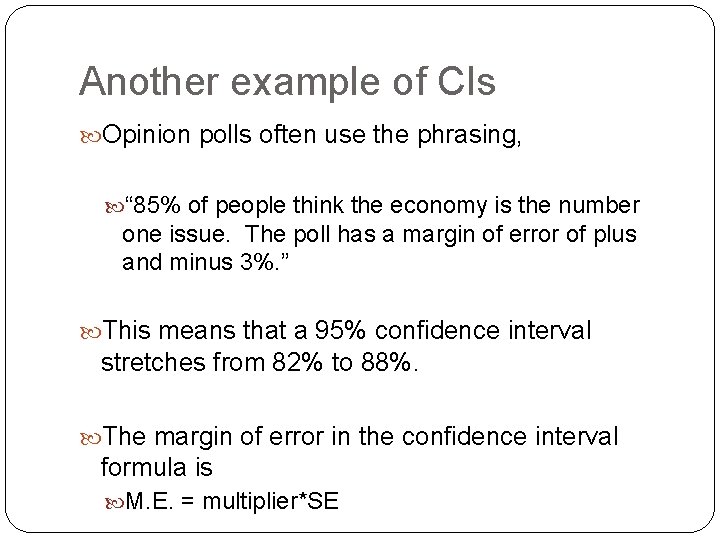 Another example of CIs

Opinion polls often use the phrasing,

"85% of people think the economy is the number one issue. The poll has a margin of error of plus and minus 3%."

This means that a 95% confidence interval stretches from 82% to 88%.

The margin of error in the confidence interval formula is

M.E. = multiplier*SE